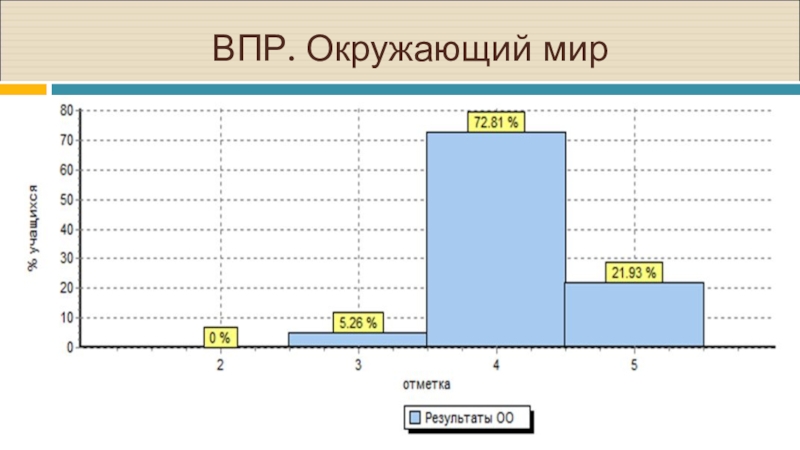 ВПР. Окружающий мир

% учащихся

80
70
60
50
40
30
20
10
0

0 %
5.26 %
72.81 %
21.93 %

2
3
4
5

отметка

Результаты ОО